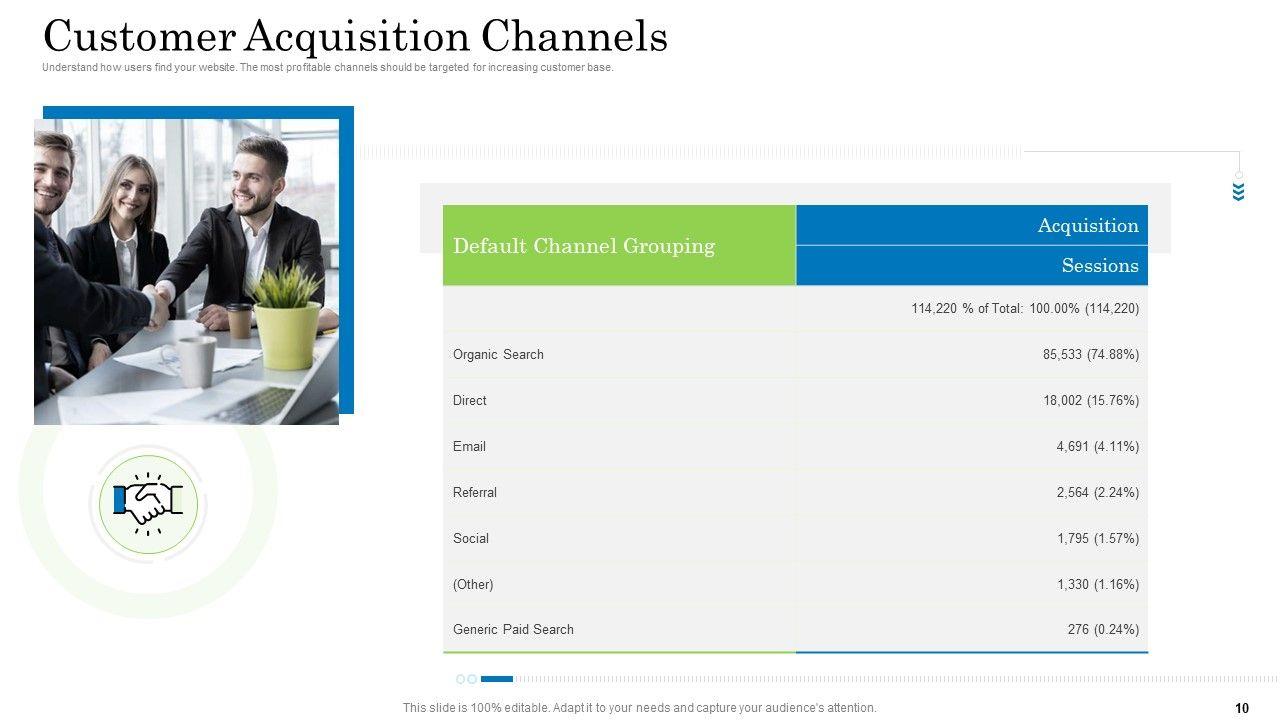 Customer Acquisition Channels

Understand how users find your website. The most profitable channels should be targeted for increasing customer base.

| Default Channel Grouping | Acquisition |
|---|---|
| | Sessions |
| | 114,220 % of Total: 100.00% (114,220) |
| Organic Search | 85,533 (74.88%) |
| Direct | 18,002 (15.76%) |
| Email | 4,691 (4.11%) |
| Referral | 2,564 (2.24%) |
| Social | 1,795 (1.57%) |
| (Other) | 1,330 (1.16%) |
| Generic Paid Search | 276 (0.24%) |

This slide is 100% editable. Adapt it to your needs and capture your audience's attention.

10